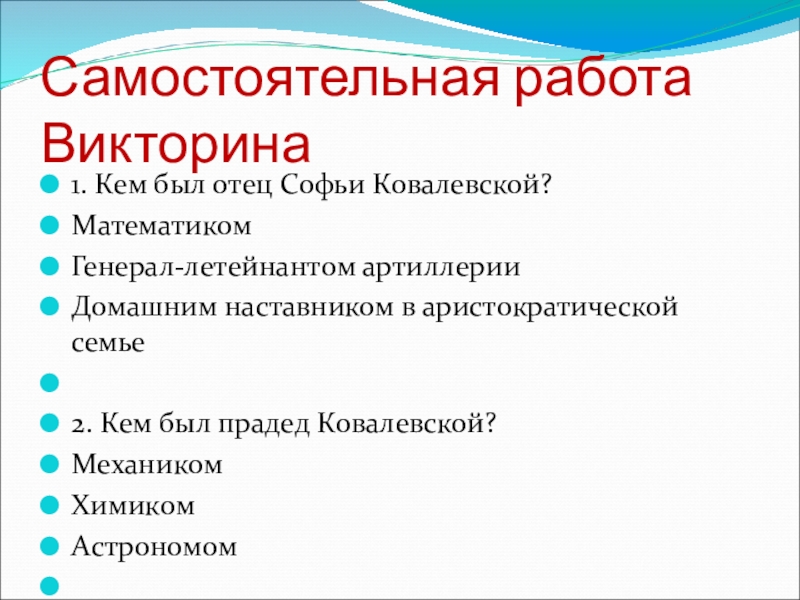 Самостоятельная работа Викторина

1. Кем был отец Софьи Ковалевской?

Математиком

Генерал-летейнантом артиллерии

Домашним наставником в аристократической семье

2. Кем был прадед Ковалевской?

Механиком

Химиком

Астрономом